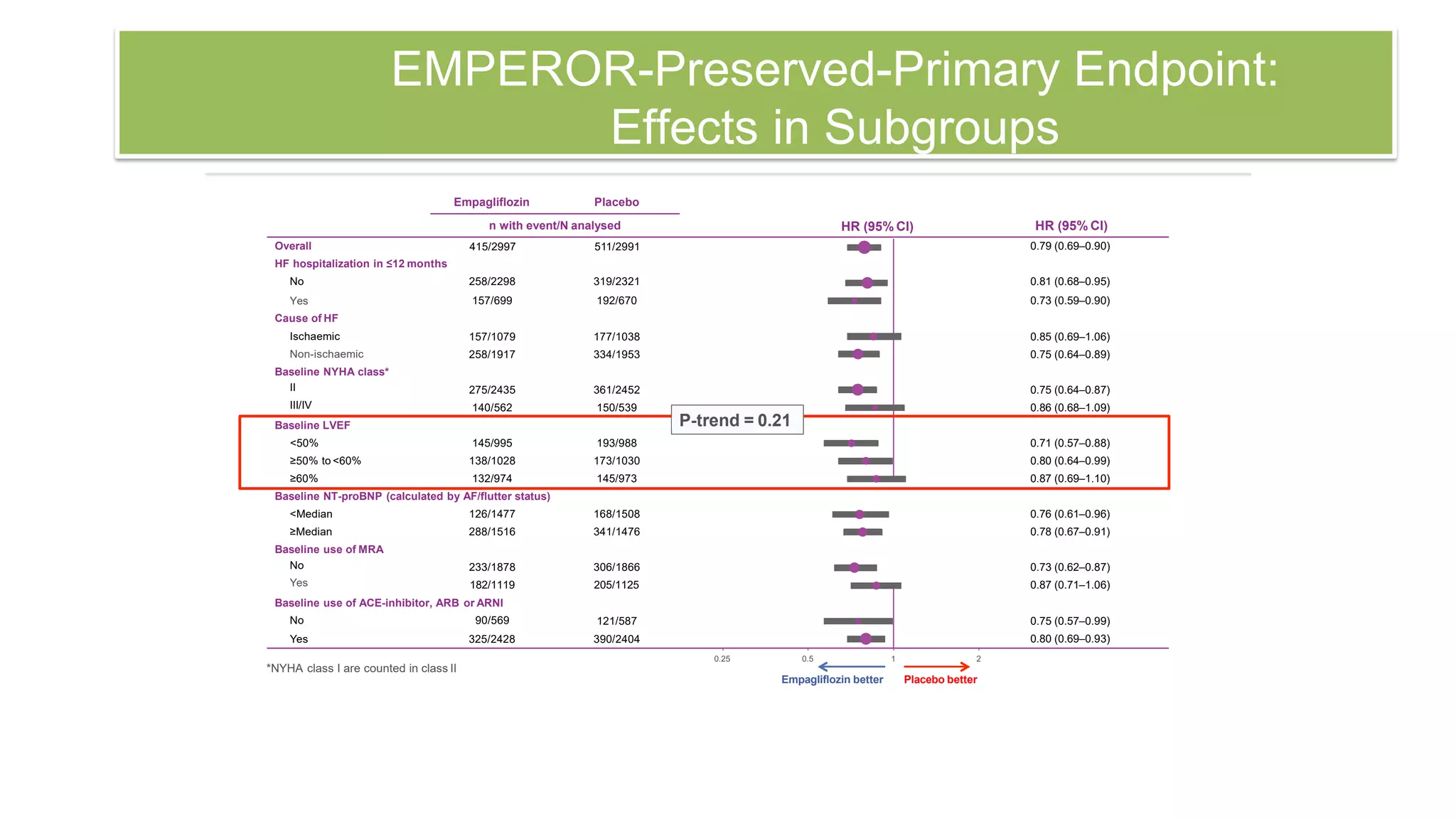 EMPEROR-Preserved-Primary Endpoint: Effects in Subgroups

| | Empagliflozin | Placebo | HR (95% CI) | HR (95% CI) |
|---|---|---|---|---|
| | n with event/N analysed | | | |
| Overall | 415/2997 | 511/2991 | | 0.79 (0.69–0.90) |
| HF hospitalization in ≤12 months | | | | |
| No | 258/2298 | 319/2321 | | 0.81 (0.68–0.95) |
| Yes | 157/699 | 192/670 | | 0.73 (0.59–0.90) |
| Cause of HF | | | | |
| Ischaemic | 157/1079 | 177/1038 | | 0.85 (0.69–1.06) |
| Non-ischaemic | 258/1917 | 334/1953 | | 0.75 (0.64–0.89) |
| Baseline NYHA class* | | | | |
| II | 275/2435 | 361/2452 | | 0.75 (0.64–0.87) |
| III/IV | 140/562 | 150/539 | | 0.86 (0.68–1.09) |
| Baseline LVEF | | | | |
| <50% | 145/995 | 193/988 | | 0.71 (0.57–0.88) |
| ≥50% to <60% | 138/1028 | 173/1030 | | 0.80 (0.64–0.99) |
| ≥60% | 132/974 | 145/973 | | 0.87 (0.69–1.10) |
| Baseline NT-proBNP (calculated by AF/flutter status) | | | | |
| <Median | 126/1477 | 168/1508 | | 0.76 (0.61–0.96) |
| ≥Median | 288/1516 | 341/1476 | | 0.78 (0.67–0.91) |
| Baseline use of MRA | | | | |
| No | 233/1878 | 306/1866 | | 0.73 (0.62–0.87) |
| Yes | 182/1119 | 205/1125 | | 0.87 (0.71–1.06) |
| Baseline use of ACE-inhibitor, ARB or ARNI | | | | |
| No | 90/569 | 121/587 | | 0.75 (0.57–0.99) |
| Yes | 325/2428 | 390/2404 | | 0.80 (0.69–0.93) |

P-trend = 0.21

0.25 0.5 1 2

Empagliflozin better Placebo better

*NYHA class I are counted in class II